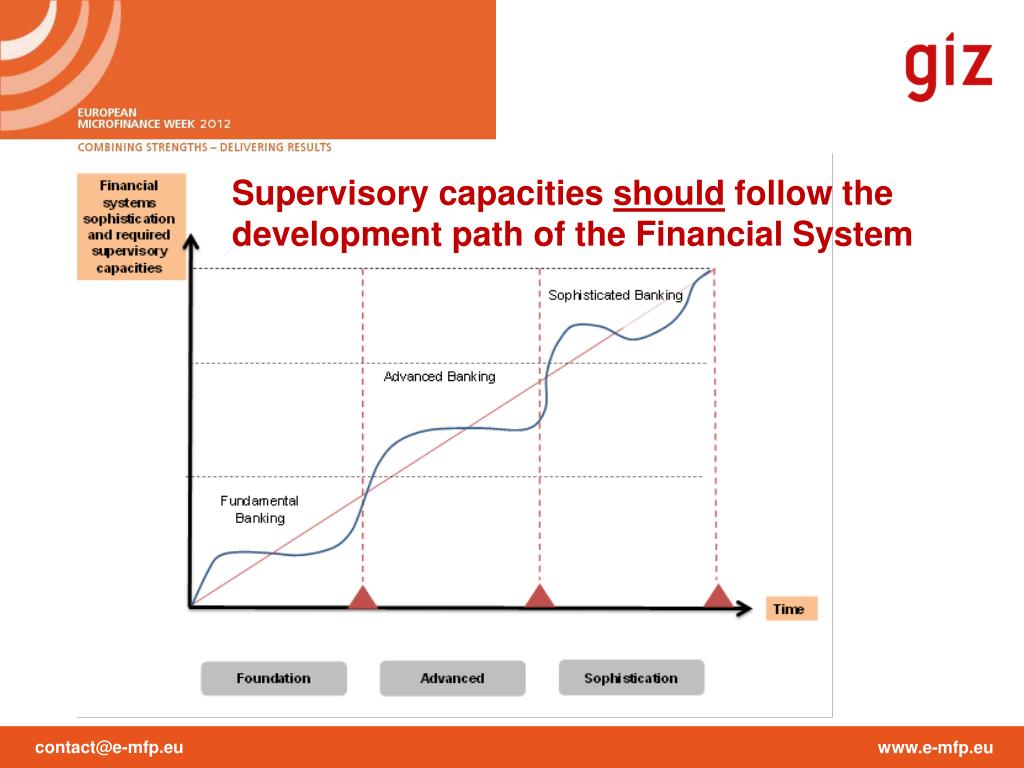 EUROPEAN
MICROFINANCE WEEK 2012
COMBINING STRENGTHS – DELIVERING RESULTS

giz

Supervisory capacities should follow the development path of the Financial System

Financial systems sophistication and required supervisory capacities

Sophisticated Banking

Advanced Banking

Fundamental Banking

Time

Foundation

Advanced

Sophistication

contact@e-mfp.eu

www.e-mfp.eu